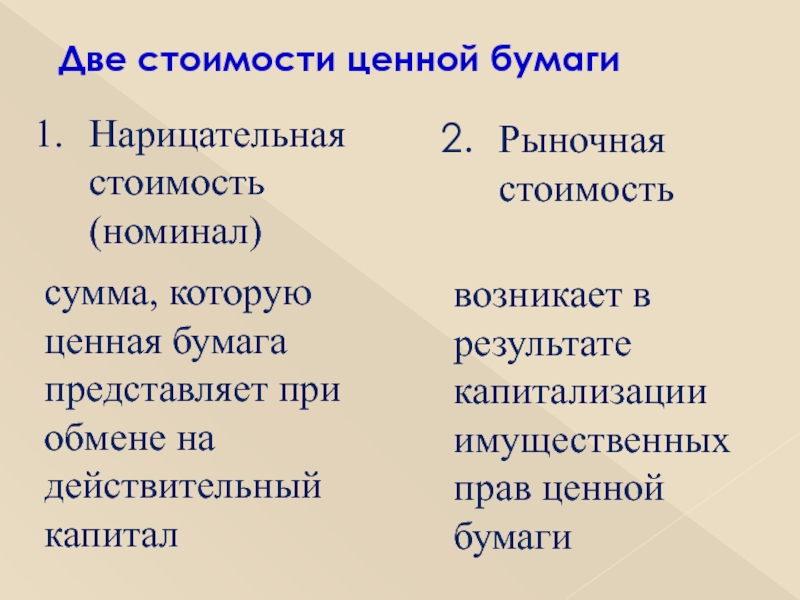 Две стоимости ценной бумаги

1. Нарицательная стоимость (номинал)

сумма, которую ценная бумага представляет при обмене на действительный капитал

2. Рыночная стоимость

возникает в результате капитализации имущественных прав ценной бумаги